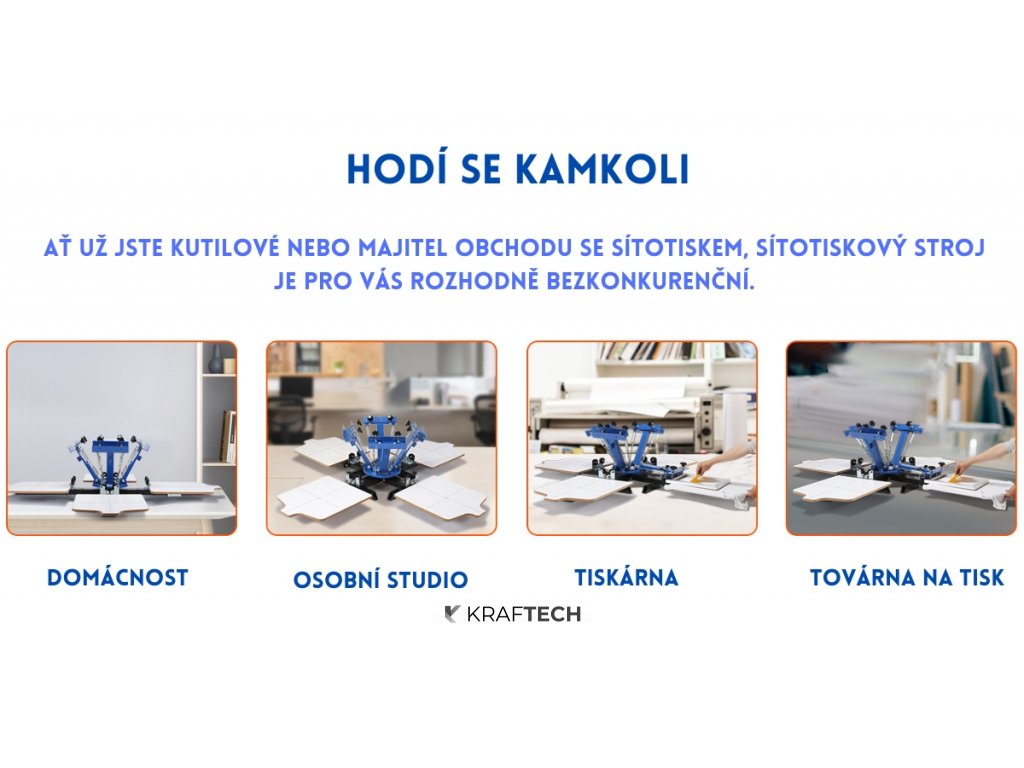 HODÍ SE KAMKOLI

AŤ UŽ JSTE KUTILOVÉ NEBO MAJITEL OBCHODU SE SÍTOTISKEM, SÍTOTISKOVÝ STROJ JE PRO VÁS ROZHODNĚ BEZKONKURENČNÍ.

DOMÁCNOST

OSOBNÍ STUDIO

TISKÁRNA

TOVÁRNA NA TISK

KRAFTECH